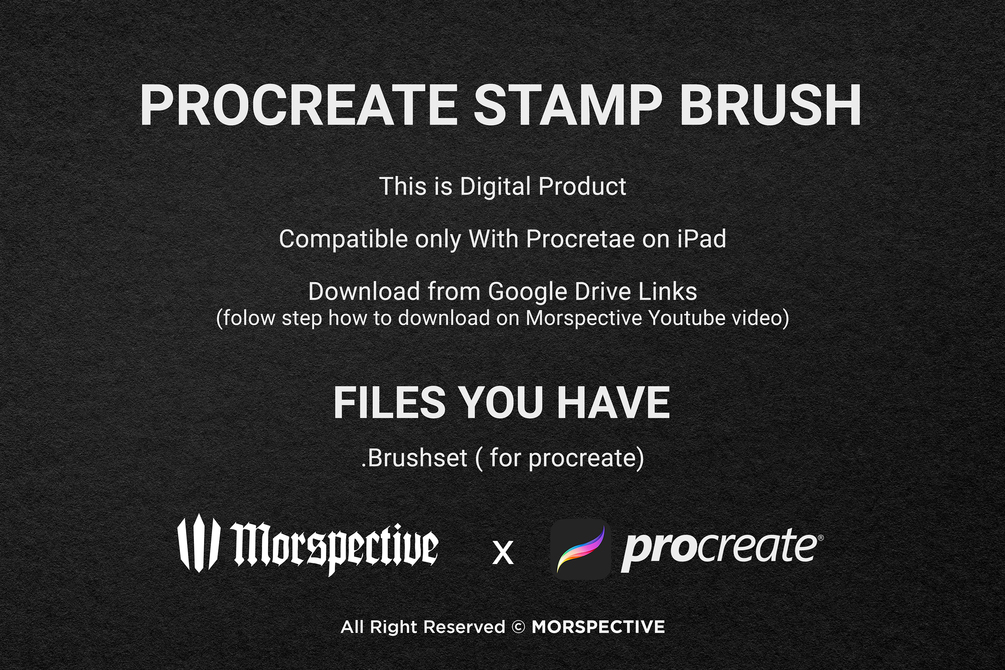 PROCREATE STAMP BRUSH

This is Digital Product

Compatible only With Procretae on iPad

Download from Google Drive Links
(folow step how to download on Morspective Youtube video)

FILES YOU HAVE

.Brushset ( for procreate)

Morspective x procreate®

All Right Reserved © MORSPECTIVE